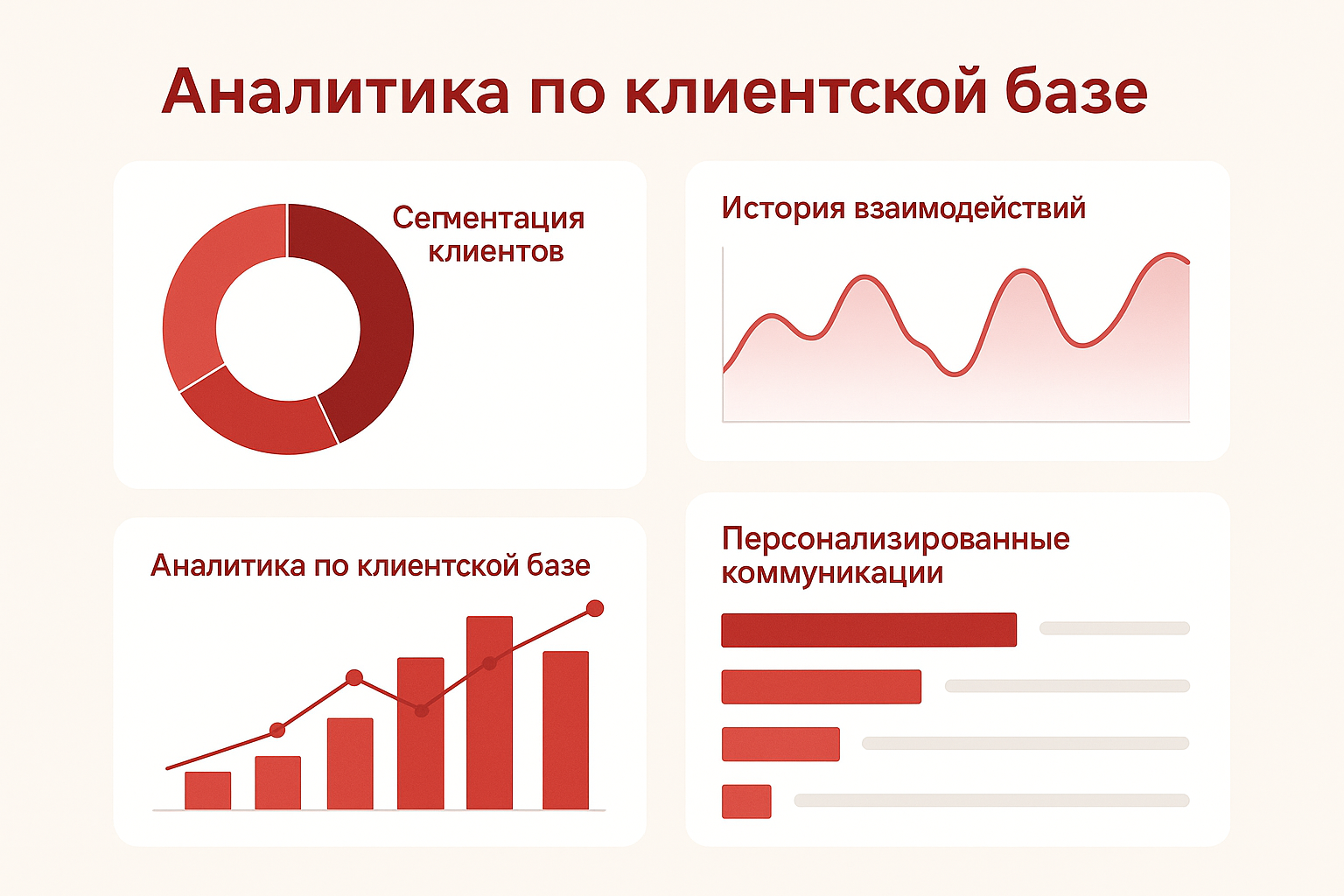 Аналитика по клиентской базе

Сегментация клиентов

История взаимодействий

Аналитика по клиентской базе

Персонализированные коммуникации